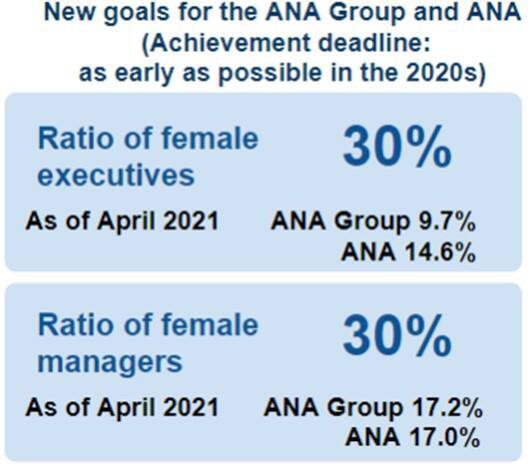 New goals for the ANA Group and ANA
(Achievement deadline:
as early as possible in the 2020s)

Ratio of female executives

30%

As of April 2021

ANA Group 9.7%
ANA 14.6%

Ratio of female managers

30%

As of April 2021

ANA Group 17.2%
ANA 17.0%